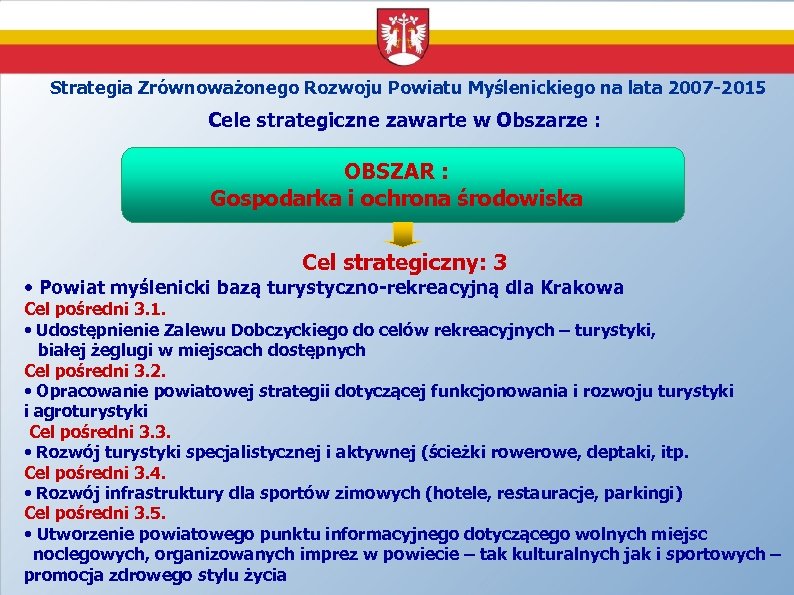 Strategia Zrównoważonego Rozwoju Powiatu Myślenickiego na lata 2007-2015

Cele strategiczne zawarte w Obszarze :

OBSZAR :
Gospodarka i ochrona środowiska

Cel strategiczny: 3

• Powiat myślenicki bazą turystyczno-rekreacyjną dla Krakowa

Cel pośredni 3.1.
• Udostępnienie Zalewu Dobczyckiego do celów rekreacyjnych – turystyki, białej żeglugi w miejscach dostępnych

Cel pośredni 3.2.
• Opracowanie powiatowej strategii dotyczącej funkcjonowania i rozwoju turystyki i agroturystyki

Cel pośredni 3.3.
• Rozwój turystyki specjalistycznej i aktywnej (ścieżki rowerowe, deptaki, itp.

Cel pośredni 3.4.
• Rozwój infrastruktury dla sportów zimowych (hotele, restauracje, parkingi)

Cel pośredni 3.5.
• Utworzenie powiatowego punktu informacyjnego dotyczącego wolnych miejsc noclegowych, organizowanych imprez w powiecie – tak kulturalnych jak i sportowych – promocja zdrowego stylu życia